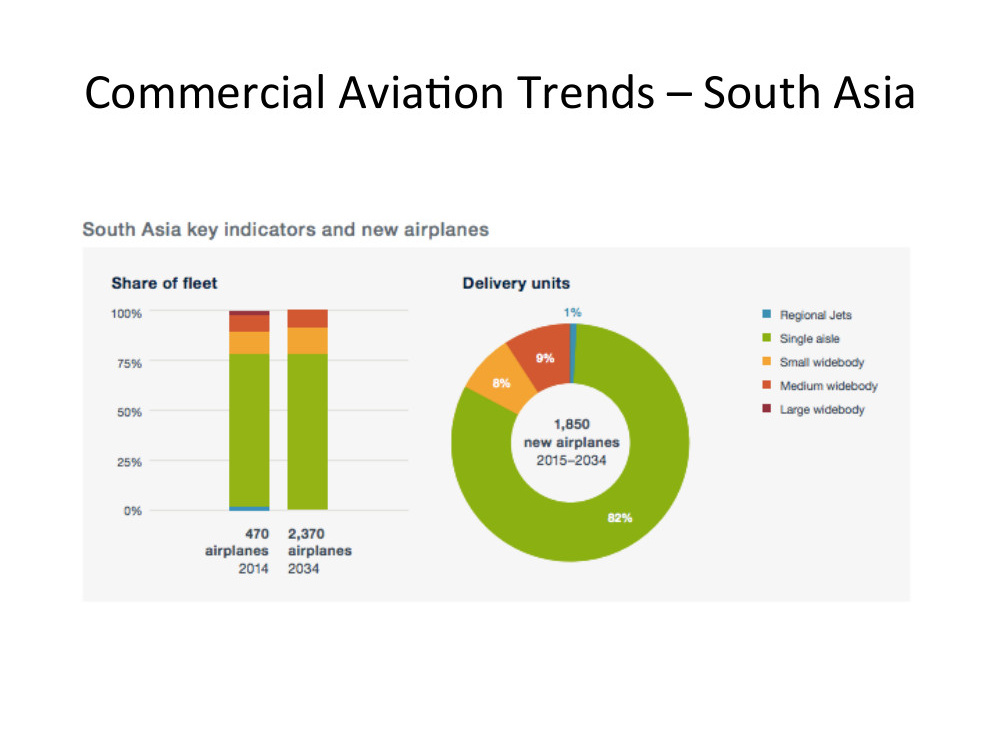 Commercial Aviation Trends – South Asia

South Asia key indicators and new airplanes

Share of fleet

100%
75%
50%
25%
0%

470 airplanes 2014

2,370 airplanes 2034

Delivery units

1%
9%
8%
82%

1,850 new airplanes 2015–2034

Regional Jets
Single aisle
Small widebody
Medium widebody
Large widebody